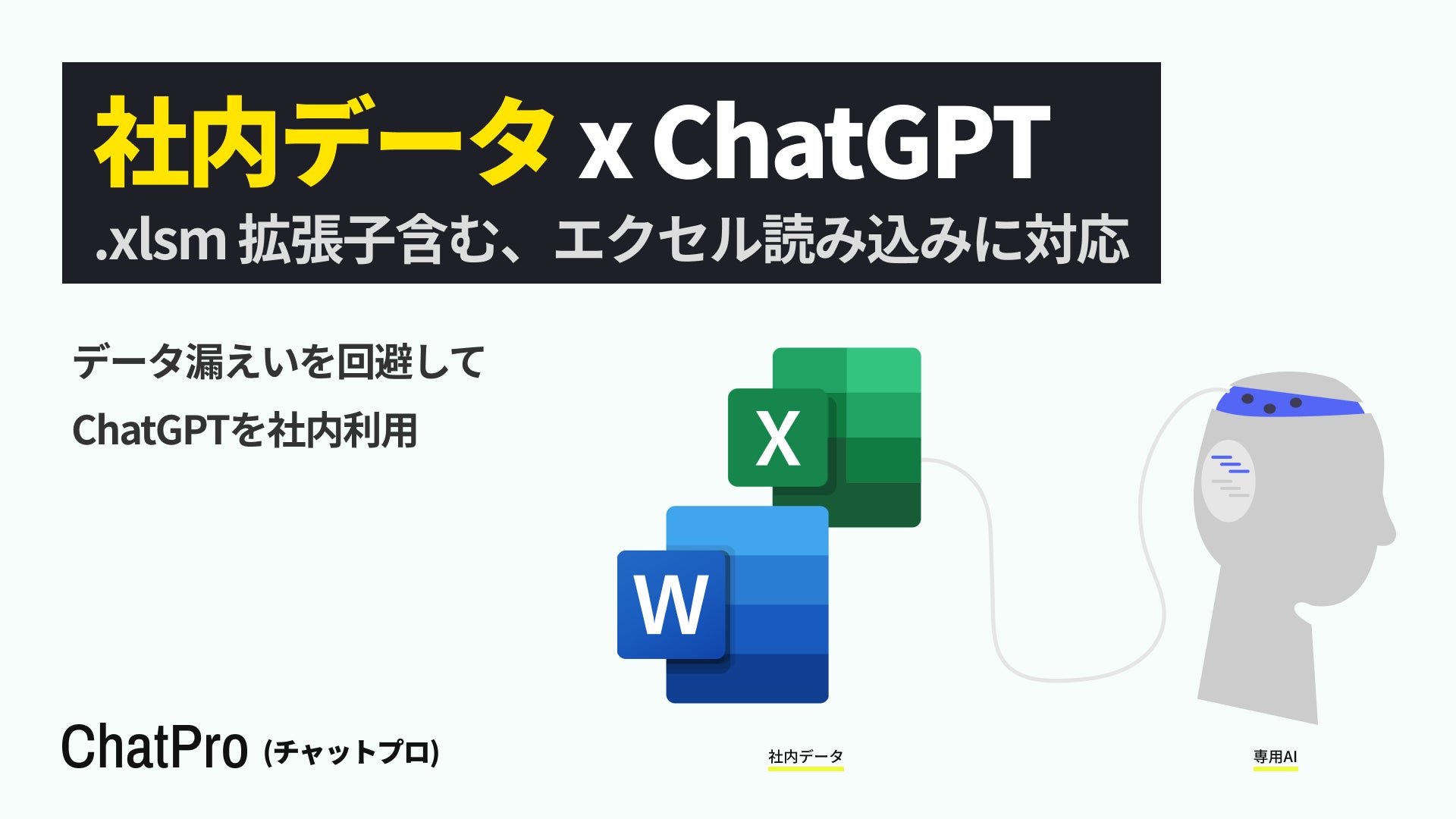 社内データ x ChatGPT
.xlsm 拡張子含む、エクセル読み込みに対応

データ漏えいを回避して
ChatGPTを社内利用

X

W

ChatPro (チャットプロ)

社内データ

専用AI